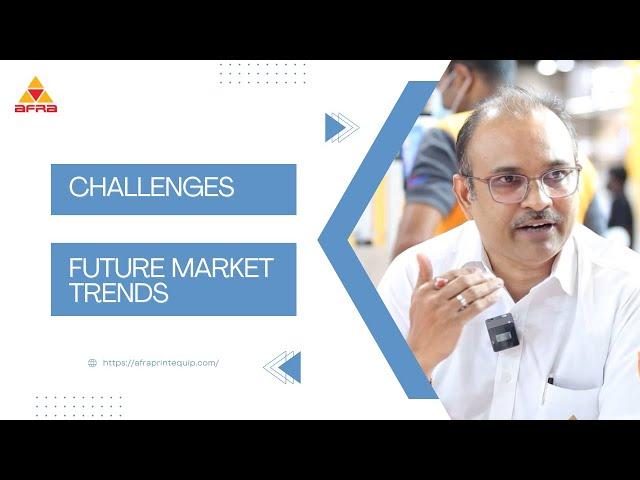 AFRA

CHALLENGES

FUTURE MARKET TRENDS

https://afraprintequip.com/